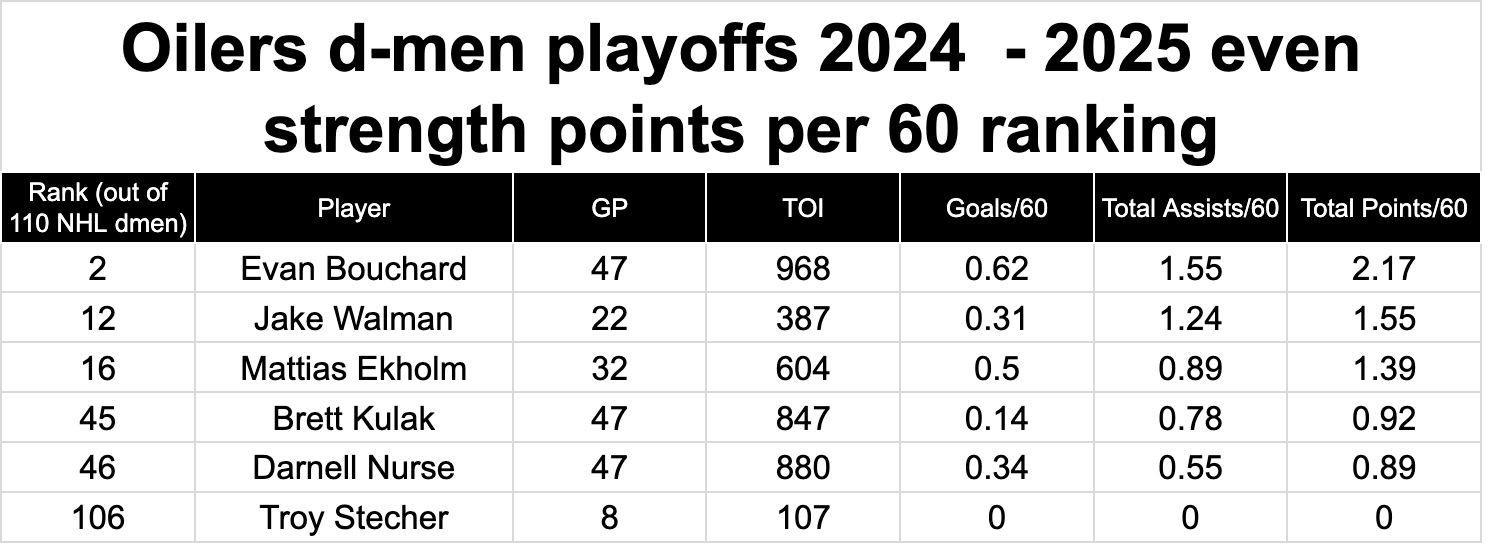 Oilers d-men playoffs 2024 - 2025 even strength points per 60 ranking

| Rank (out of 110 NHL dmen) | Player | GP | TOI | Goals/60 | Total Assists/60 | Total Points/60 |
|---|---|---|---|---|---|---|
| 2 | Evan Bouchard | 47 | 968 | 0.62 | 1.55 | 2.17 |
| 12 | Jake Walman | 22 | 387 | 0.31 | 1.24 | 1.55 |
| 16 | Mattias Ekholm | 32 | 604 | 0.5 | 0.89 | 1.39 |
| 45 | Brett Kulak | 47 | 847 | 0.14 | 0.78 | 0.92 |
| 46 | Darnell Nurse | 47 | 880 | 0.34 | 0.55 | 0.89 |
| 106 | Troy Stecher | 8 | 107 | 0 | 0 | 0 |